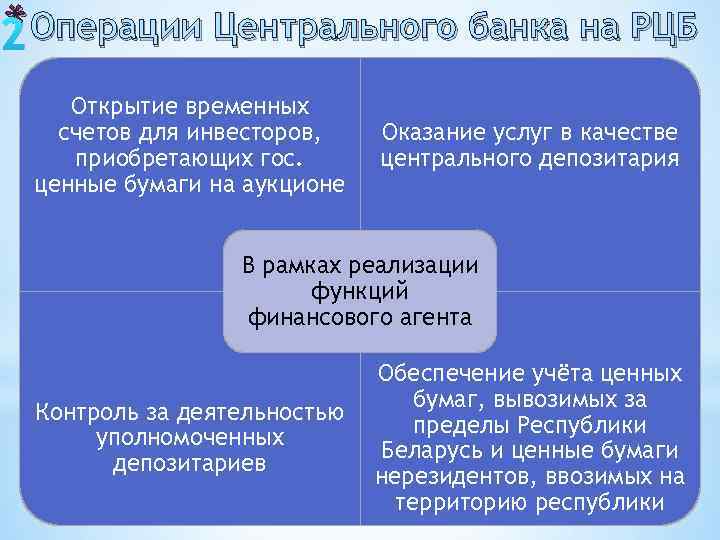 2 Операции Центрального банка на РЦБ

Открытие временных счетов для инвесторов, приобретающих гос. ценные бумаги на аукционе

Оказание услуг в качестве центрального депозитария

В рамках реализации функций финансового агента

Контроль за деятельностью уполномоченных депозитариев

Обеспечение учёта ценных бумаг, вывозимых за пределы Республики Беларусь и ценные бумаги нерезидентов, ввозимых на территорию республики